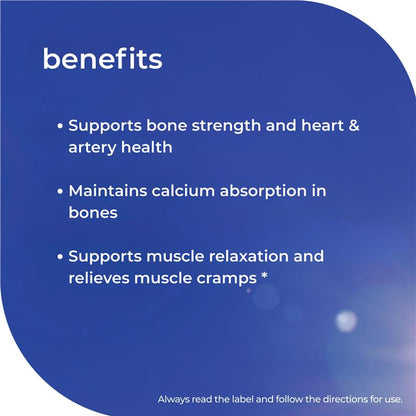 benefits

• Supports bone strength and heart & artery health

• Maintains calcium absorption in bones

• Supports muscle relaxation and relieves muscle cramps *

Always read the label and follow the directions for use.